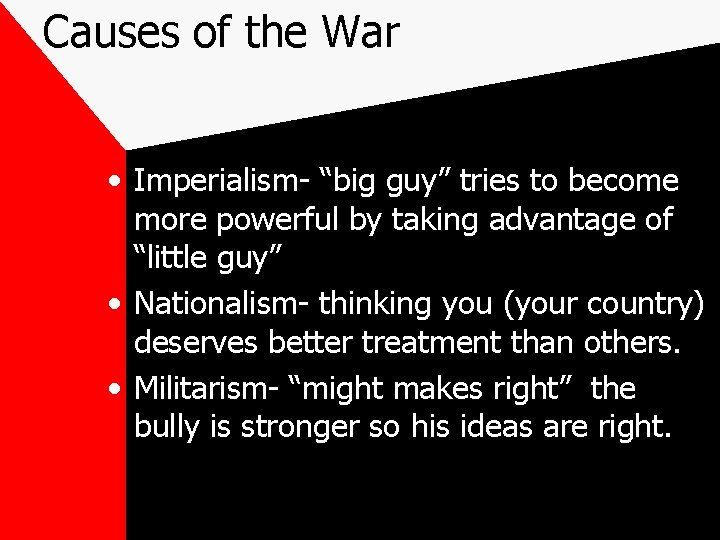 Causes of the War

• Imperialism- “big guy” tries to become more powerful by taking advantage of “little guy”
• Nationalism- thinking you (your country) deserves better treatment than others.
• Militarism- “might makes right” the bully is stronger so his ideas are right.